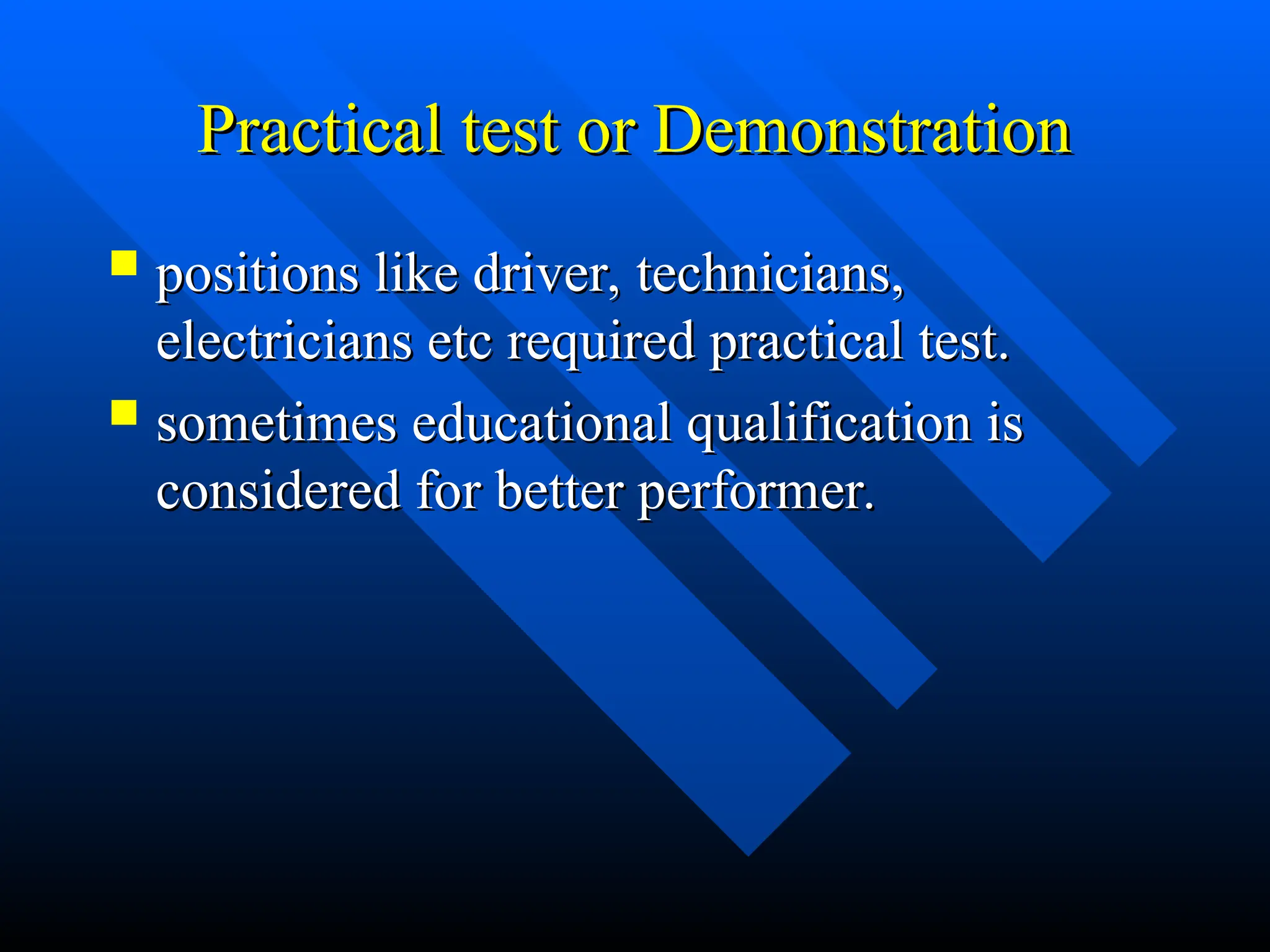 Practical test or Demonstration

- positions like driver, technicians, electricians etc required practical test.
- sometimes educational qualification is considered for better performer.